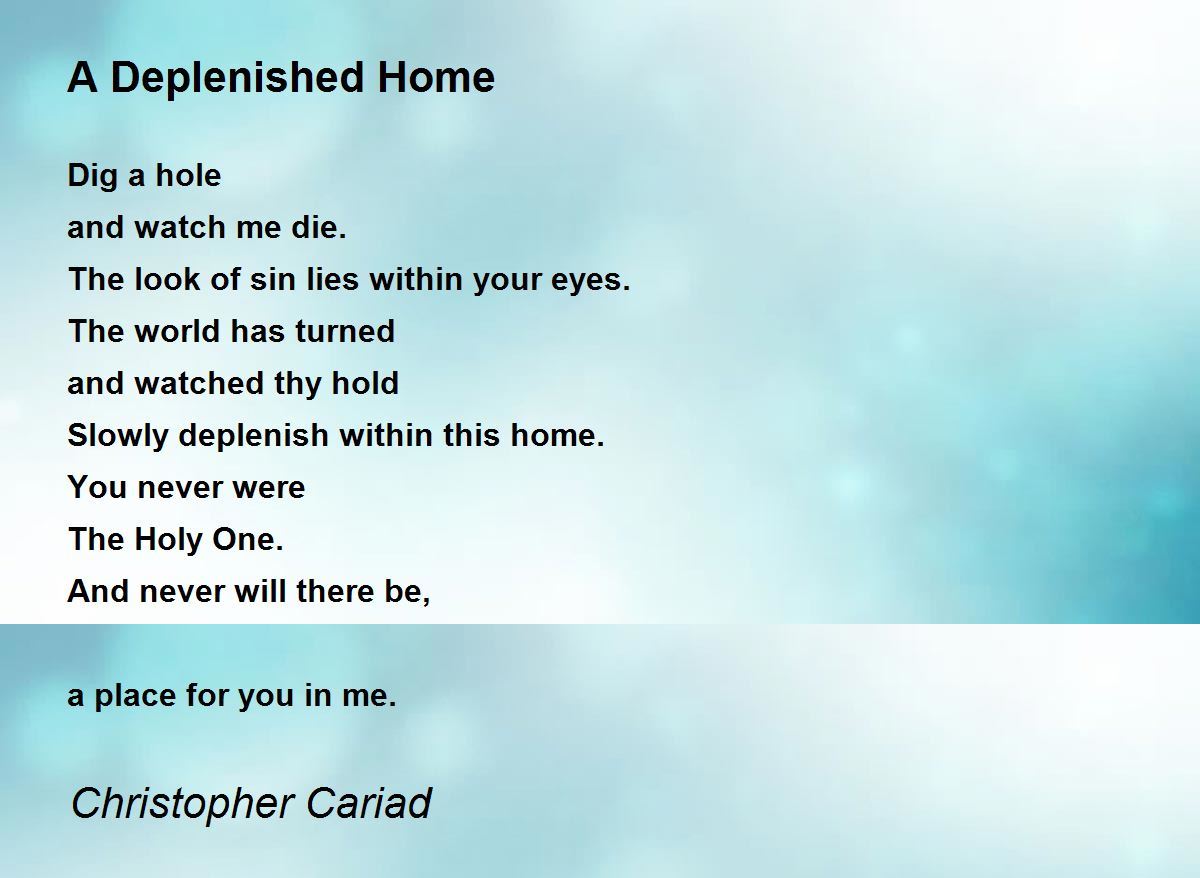 A Deplenished Home

Dig a hole
and watch me die.
The look of sin lies within your eyes.
The world has turned
and watched thy hold
Slowly deplenish within this home.
You never were
The Holy One.
And never will there be,

a place for you in me.

Christopher Cariad